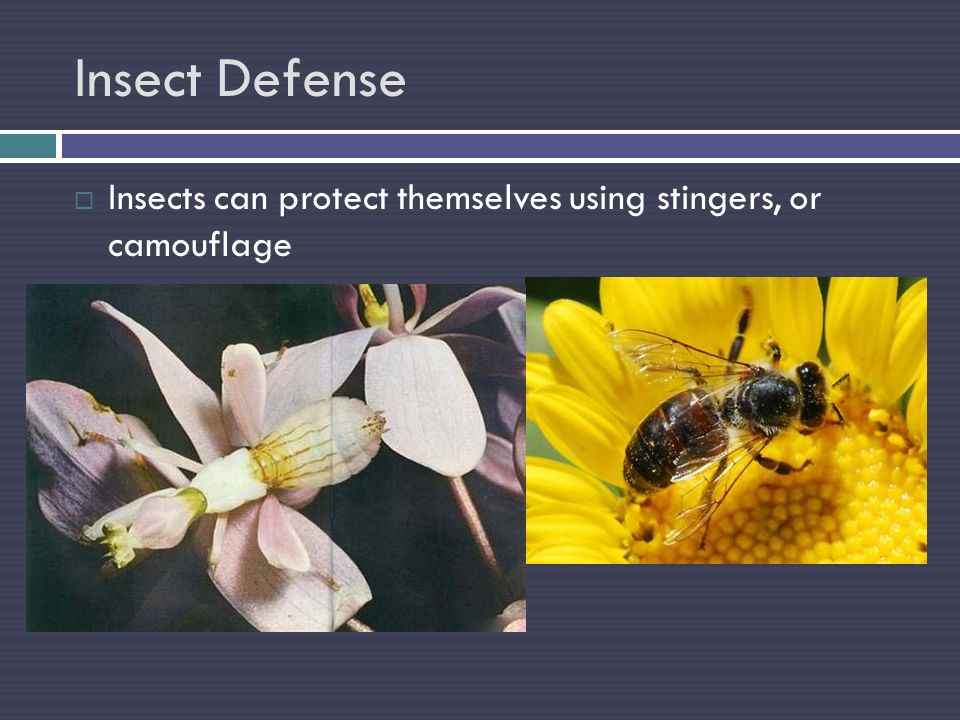 Insect Defense

□ Insects can protect themselves using stingers, or camouflage